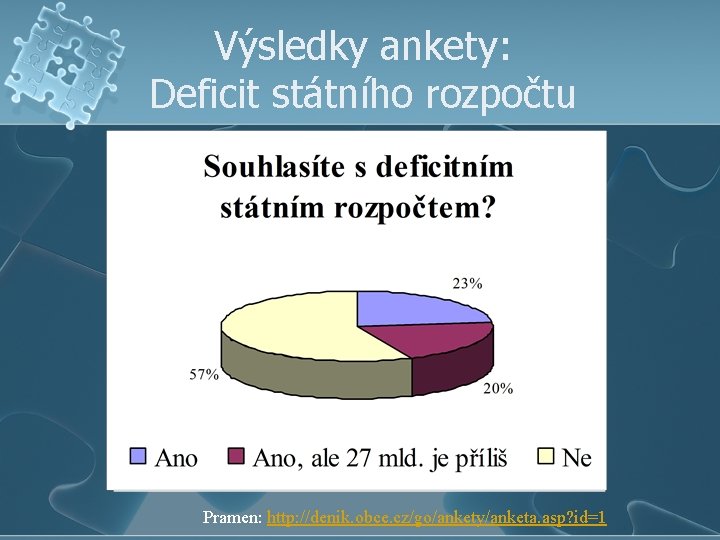 Výsledky ankety:
Deficit státního rozpočtu

Souhlasíte s deficitním státním rozpočtem?

23%

57%

20%

Ano
Ano, ale 27 mld. je příliš
Ne

Pramen: http://denik.obce.cz/go/ankety/anketa.asp?id=1